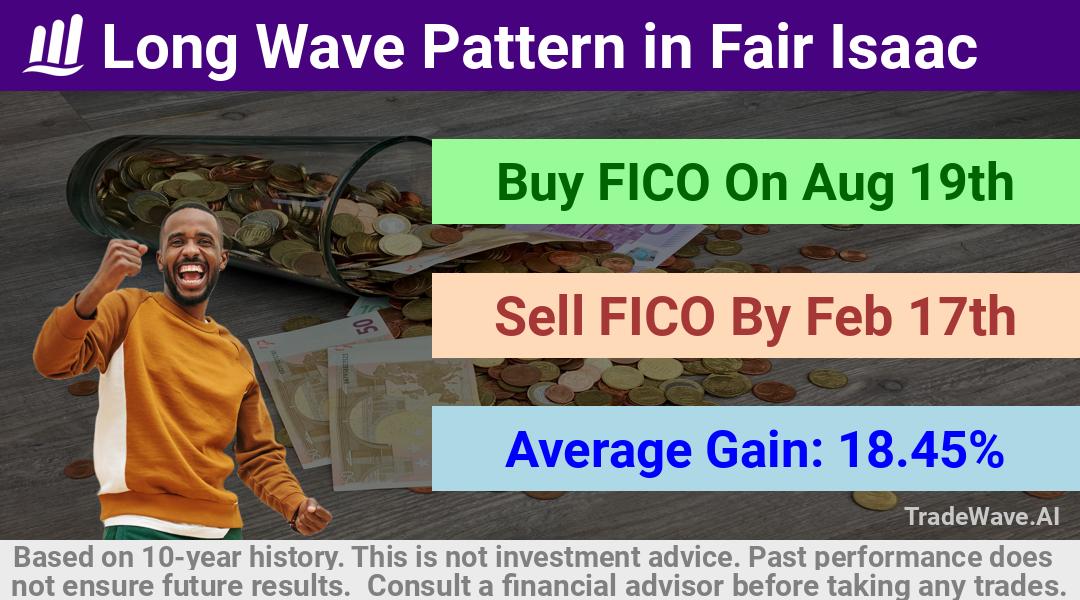 Long Wave Pattern in Fair Isaac

Buy FICO On Aug 19th

Sell FICO By Feb 17th

Average Gain: 18.45%

TradeWave.AI

Based on 10-year history. This is not investment advice. Past performance does not ensure future results. Consult a financial advisor before taking any trades.